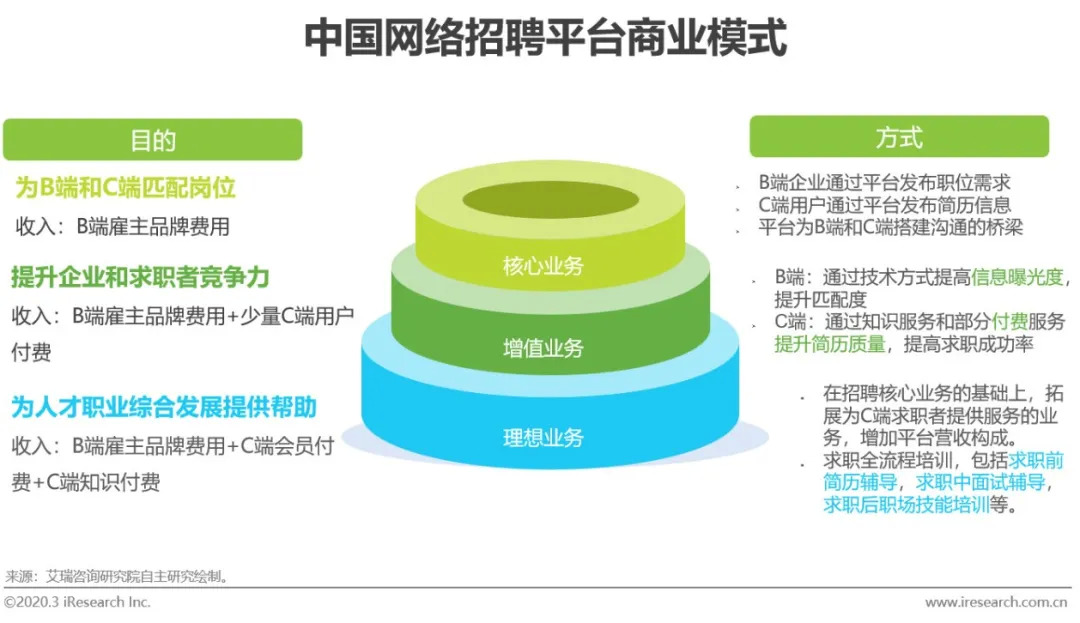 中国网络招聘平台商业模式

目的

为B端和C端匹配岗位

收入：B端雇主品牌费用

提升企业和求职者竞争力

收入：B端雇主品牌费用+少量C端用户付费

为人才职业综合发展提供帮助

收入：B端雇主品牌费用+C端会员付费+C端知识付费

核心业务

增值业务

理想业务

方式

B端企业通过平台发布职位需求
C端用户通过平台发布简历信息
平台为B端和C端搭建沟通的桥梁

B端：通过技术方式提高信息曝光度，提升匹配度
C端：通过知识服务和部分付费服务提升简历质量，提高求职成功率

在招聘核心业务的基础上，拓展为C端求职者提供服务的业务，增加平台营收构成。
求职全流程培训，包括求职前简历辅导，求职中面试辅导，求职后职场技能培训等。

来源：艾瑞咨询研究院自主研究绘制。

©2020.3 iResearch Inc.

www.iresearch.com.cn